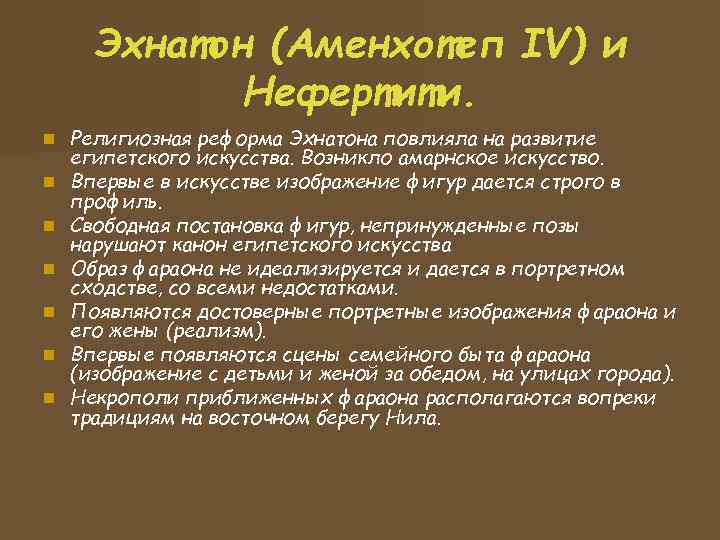 Эхнатон (Аменхотеп IV) и Нефертити.

Религиозная реформа Эхнатона повлияла на развитие египетского искусства. Возникло амарнское искусство.
Впервые в искусстве изображение фигур дается строго в профиль.
Свободная постановка фигур, непринужденные позы нарушают канон египетского искусства
Образ фараона не идеализируется и дается в портретном сходстве, со всеми недостатками.
Появляются достоверные портретные изображения фараона и его жены (реализм).
Впервые появляются сцены семейного быта фараона (изображение с детьми и женой за обедом, на улицах города).
Некрополи приближенных фараона располагаются вопреки традициям на восточном берегу Нила.